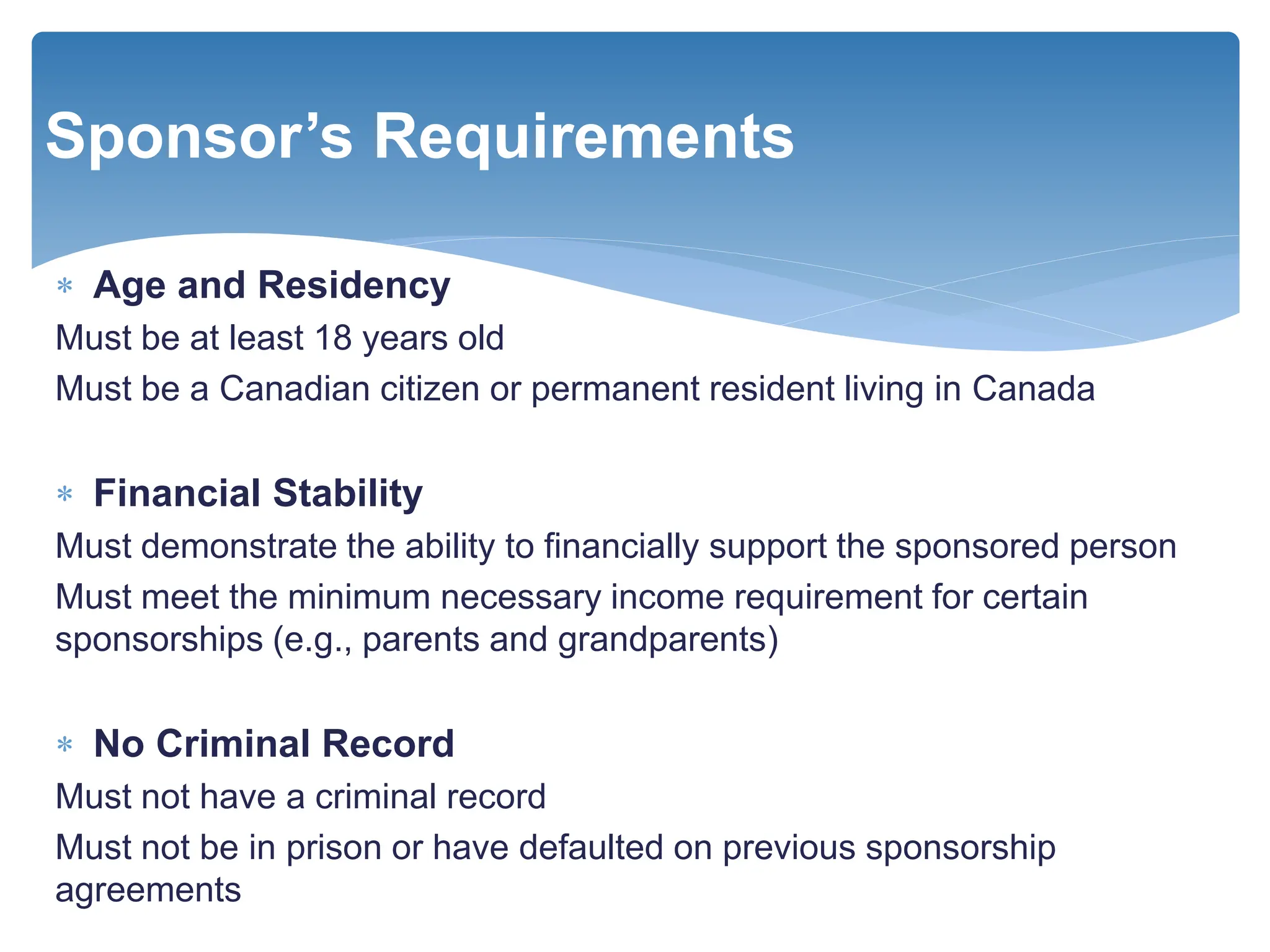 Sponsor’s Requirements

* Age and Residency

Must be at least 18 years old

Must be a Canadian citizen or permanent resident living in Canada

* Financial Stability

Must demonstrate the ability to financially support the sponsored person

Must meet the minimum necessary income requirement for certain sponsorships (e.g., parents and grandparents)

* No Criminal Record

Must not have a criminal record

Must not be in prison or have defaulted on previous sponsorship agreements